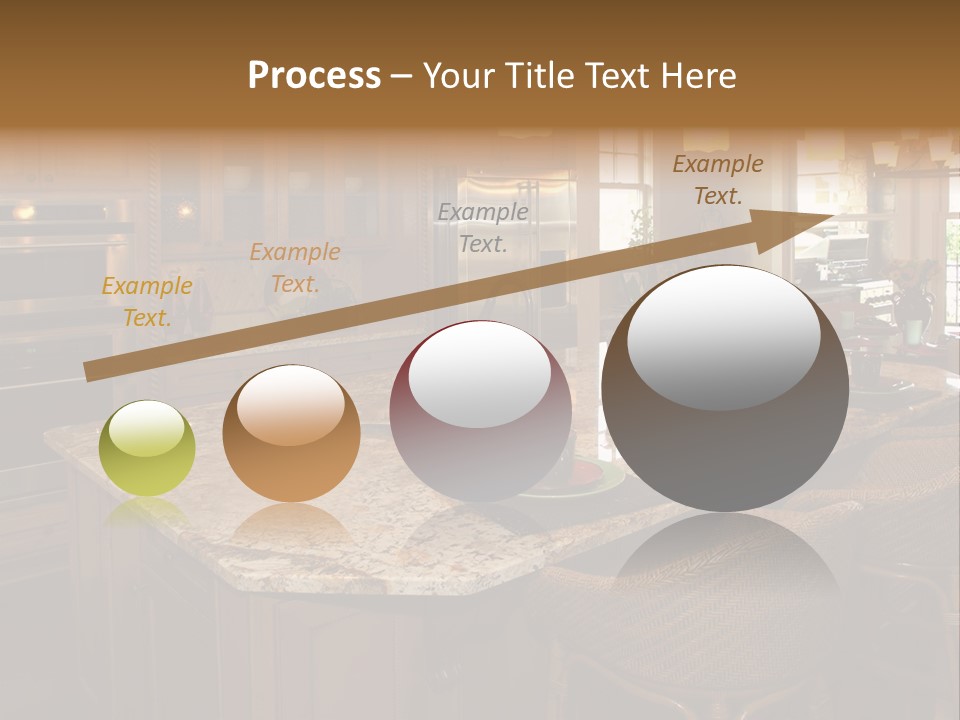 Process – Your Title Text Here

Example Text.

Example Text.

Example Text.

Example Text.